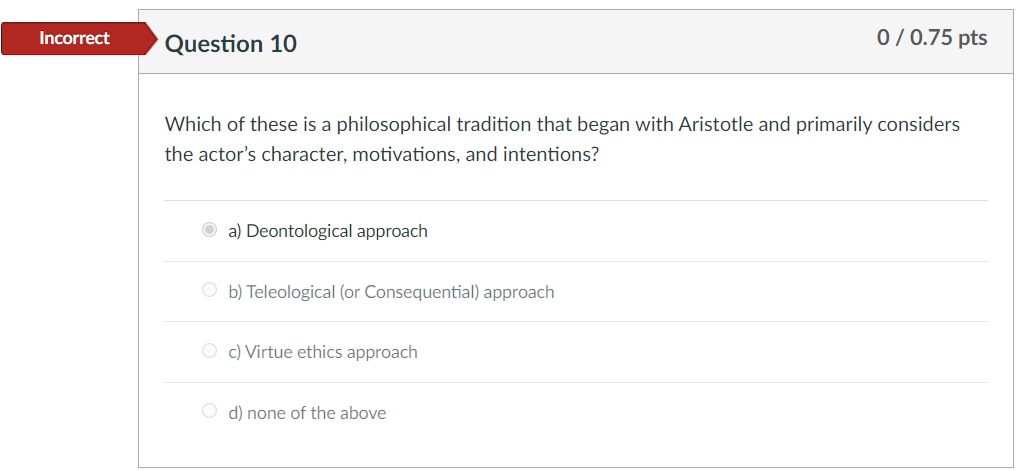 Incorrect

Question 10

0 / 0.75 pts

Which of these is a philosophical tradition that began with Aristotle and primarily considers the actor's character, motivations, and intentions?

a) Deontological approach

b) Teleological (or Consequential) approach

c) Virtue ethics approach

d) none of the above